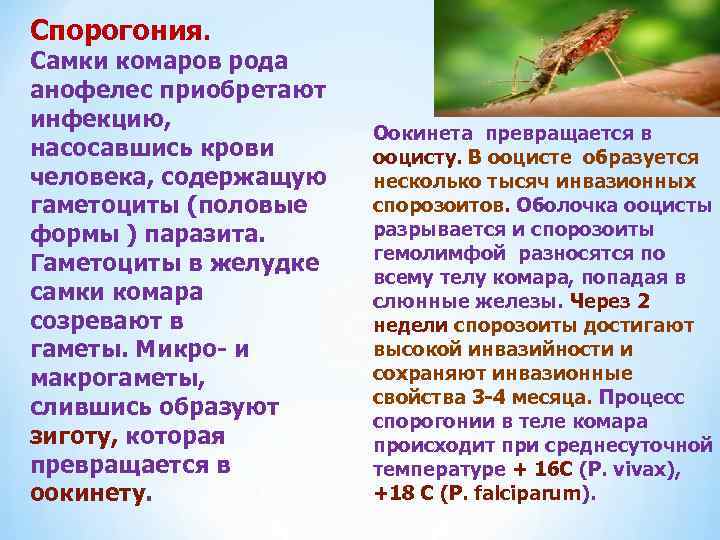 Спорогония.
Самки комаров рода анофелес приобретают инфекцию, насосавшись крови человека, содержащую гаметоциты (половые формы ) паразита. Гаметоциты в желудке самки комара созревают в гаметы. Микро- и макрогаметы, слившись образуют зиготу, которая превращается в оокинету.

Оокинета превращается в ооцисту. В ооцисте образуется несколько тысяч инвазионных спорозоитов. Оболочка ооцисты разрывается и спорозоиты гемолимфой разносятся по всему телу комара, попадая в слюнные железы. Через 2 недели спорозоиты достигают высокой инвазийности и сохраняют инвазионные свойства 3-4 месяца. Процесс спорогонии в теле комара происходит при среднесуточной температуре + 16С (P. vivax), +18 С (P. falciparum).